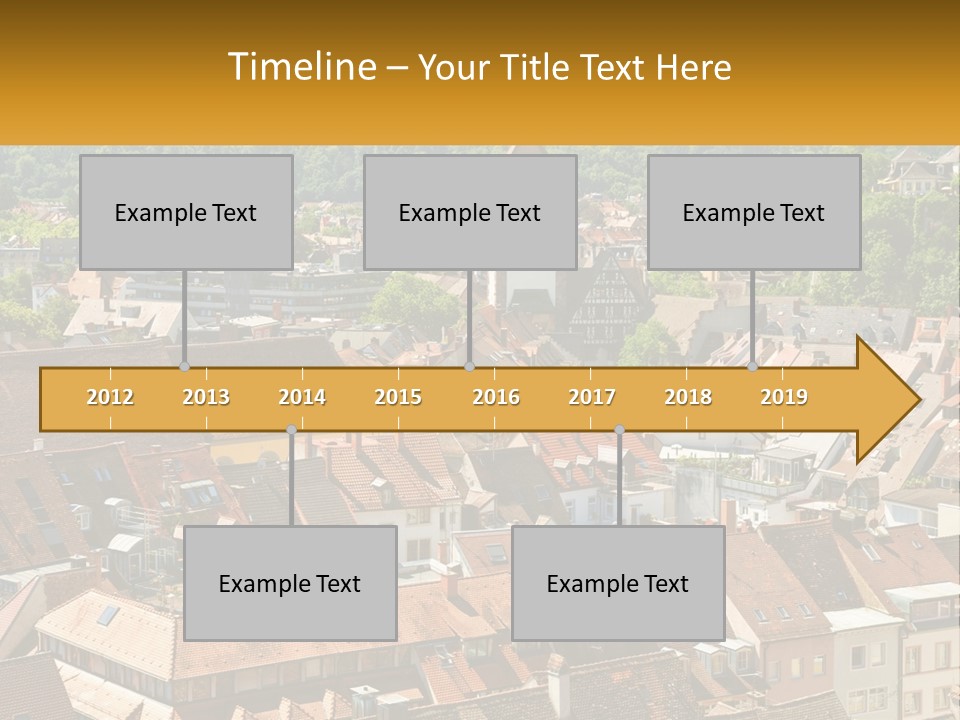 Timeline – Your Title Text Here

Example Text

Example Text

Example Text

2012 2013 2014 2015 2016 2017 2018 2019

Example Text

Example Text